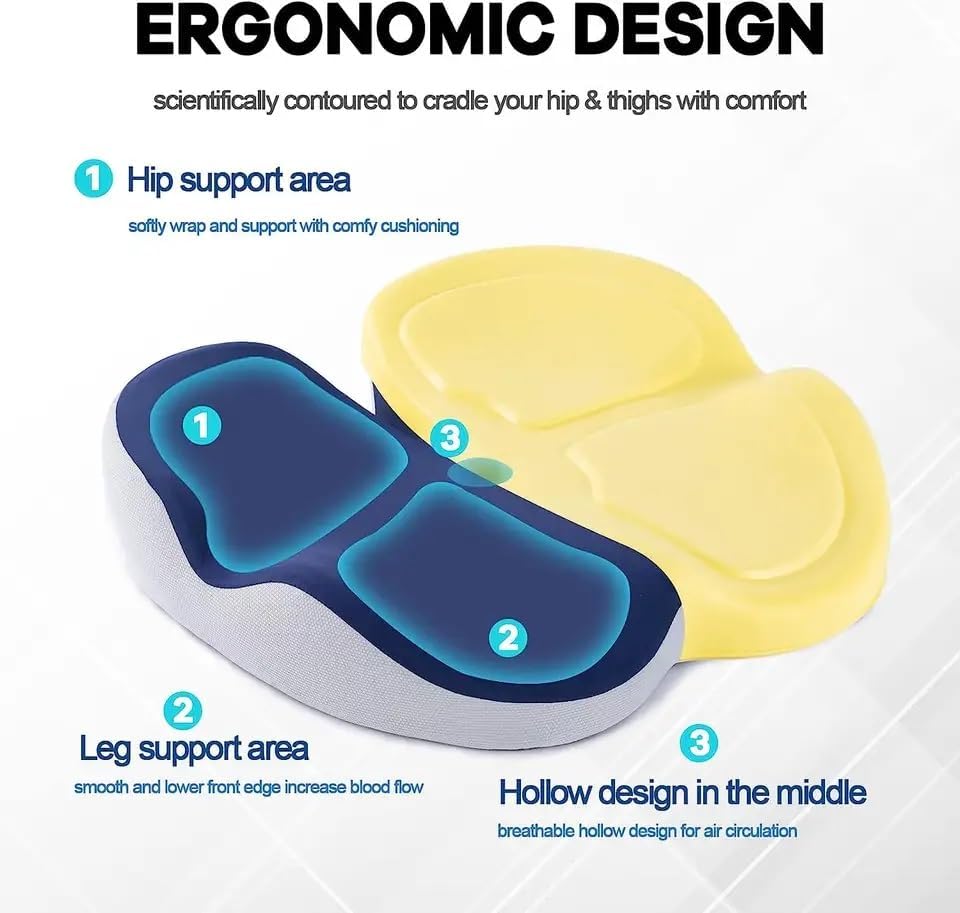 ERGONOMIC DESIGN

scientifically contoured to cradle your hip & thighs with comfort

1 Hip support area

softly wrap and support with comfy cushioning

1

3

2

2

Leg support area

smooth and lower front edge increase blood flow

3

Hollow design in the middle

breathable hollow design for air circulation